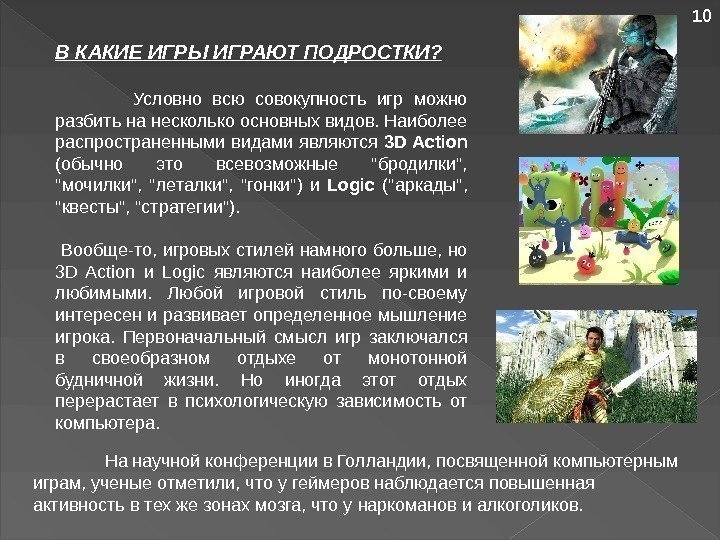 10

В КАКИЕ ИГРЫ ИГРАЮТ ПОДРОСТКИ?

Условно всю совокупность игр можно разбить на несколько основных видов. Наиболее распространенными видами являются 3D Action (обычно это всевозможные "бродилки", "мочилки", "леталки", "гонки") и Logic ("аркады", "квесты", "стратегии").

Вообще-то, игровых стилей намного больше, но 3D Action и Logic являются наиболее яркими и любимыми. Любой игровой стиль по-своему интересен и развивает определенное мышление игрока. Первоначальный смысл игр заключался в своеобразном отдыхе от монотонной будничной жизни. Но иногда этот отдых перерастает в психологическую зависимость от компьютера.

На научной конференции в Голландии, посвященной компьютерным играм, ученые отметили, что у геймеров наблюдается повышенная активность в тех же зонах мозга, что у наркоманов и алкоголиков.